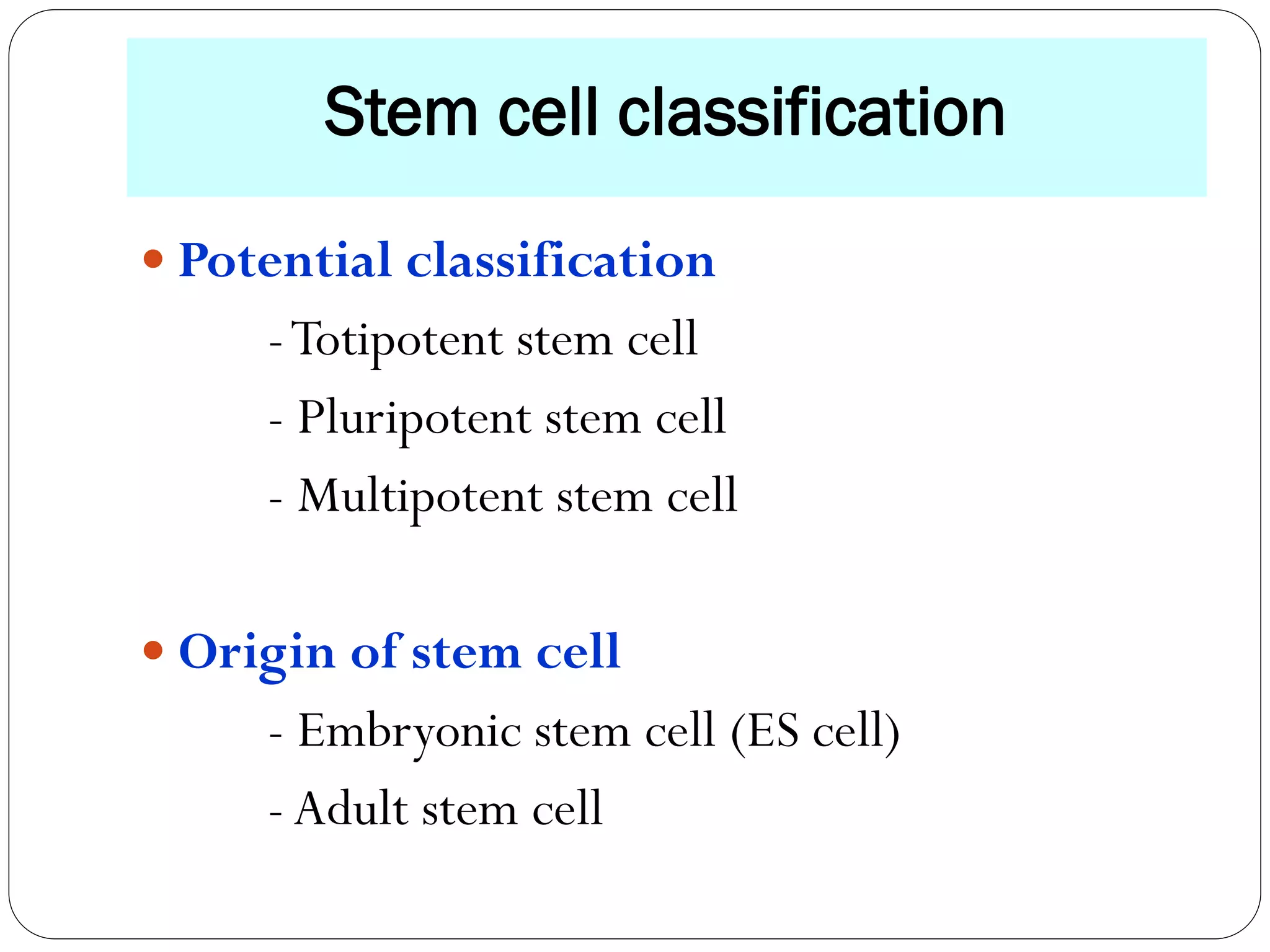 Stem cell classification

• Potential classification

- Totipotent stem cell

- Pluripotent stem cell

- Multipotent stem cell

• Origin of stem cell

- Embryonic stem cell (ES cell)

- Adult stem cell